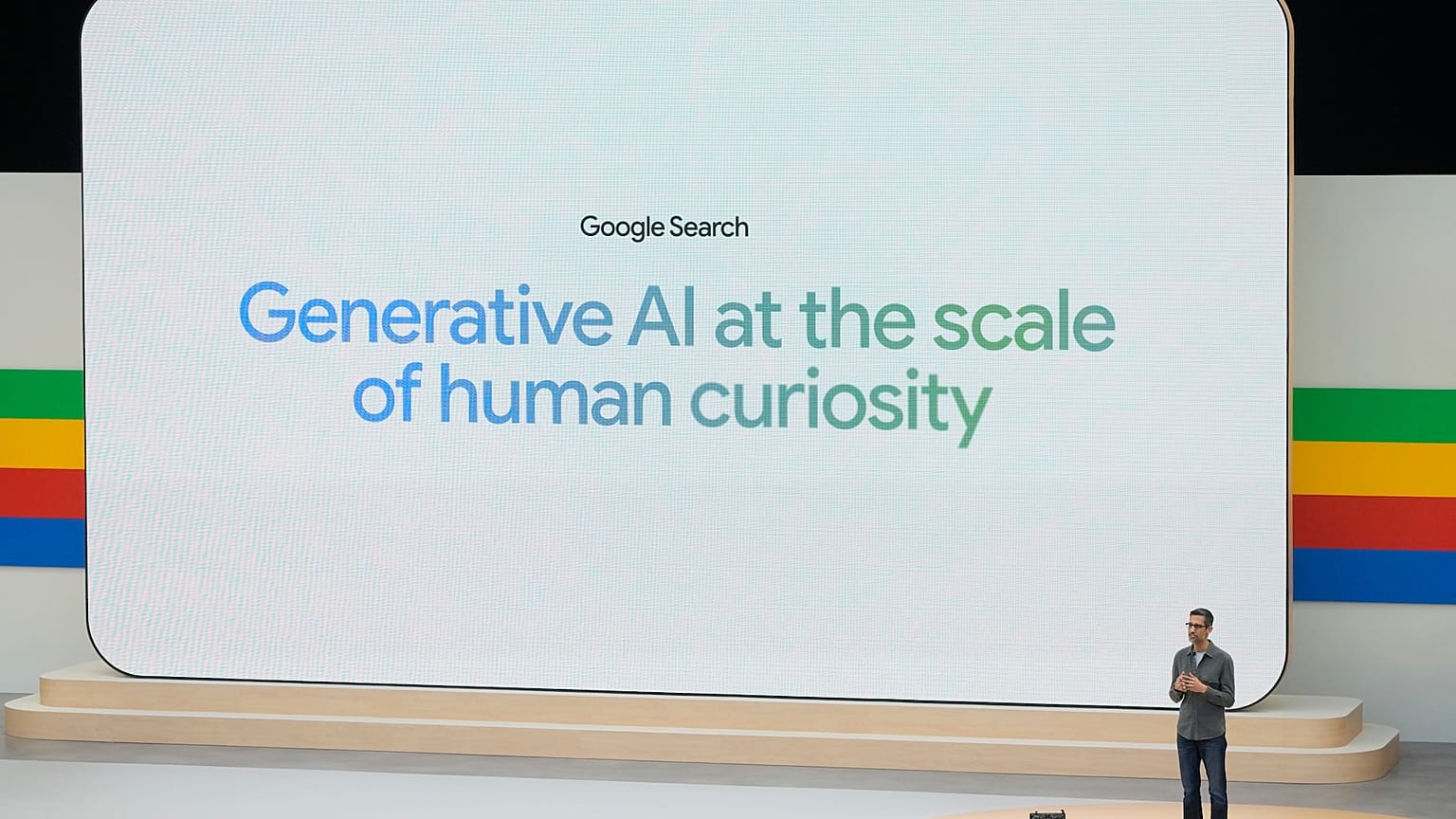 Google Search

Generative AI at the scale of human curiosity